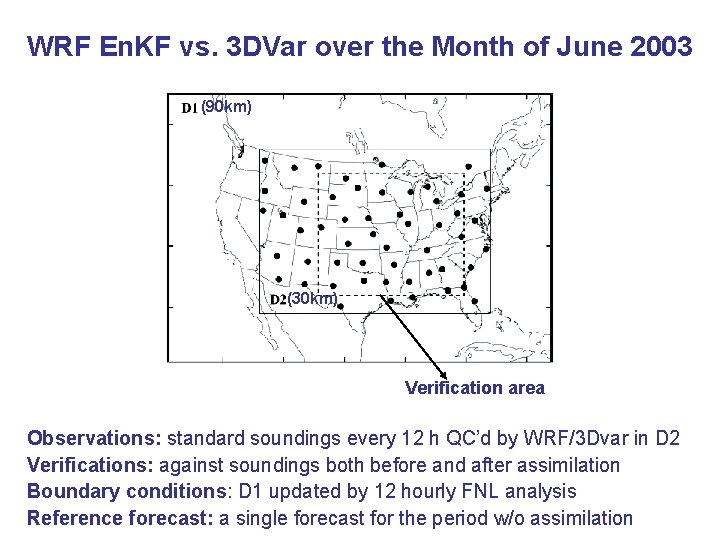 WRF EnKF vs. 3DVar over the Month of June 2003

D1 (90km)

D2 (30km)

Verification area

Observations: standard soundings every 12 h QC'd by WRF/3Dvar in D2
Verifications: against soundings both before and after assimilation
Boundary conditions: D1 updated by 12 hourly FNL analysis
Reference forecast: a single forecast for the period w/o assimilation